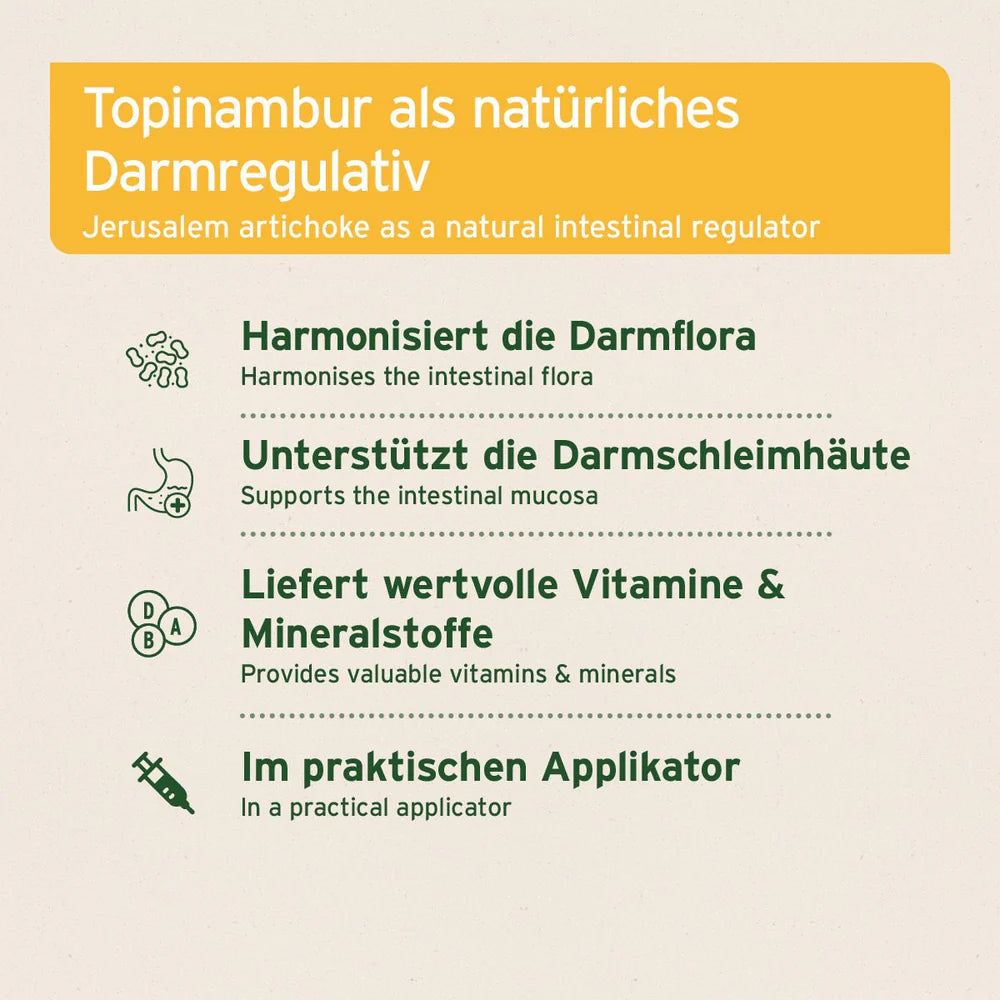 Topinambur als natürliches Darmregulativ
Jerusalem artichoke as a natural intestinal regulator

Harmonisiert die Darmflora
Harmonises the intestinal flora

Unterstützt die Darmschleimhäute
Supports the intestinal mucosa

D
B A
Liefert wertvolle Vitamine & Mineralstoffe
Provides valuable vitamins & minerals

Im praktischen Applikator
In a practical applicator